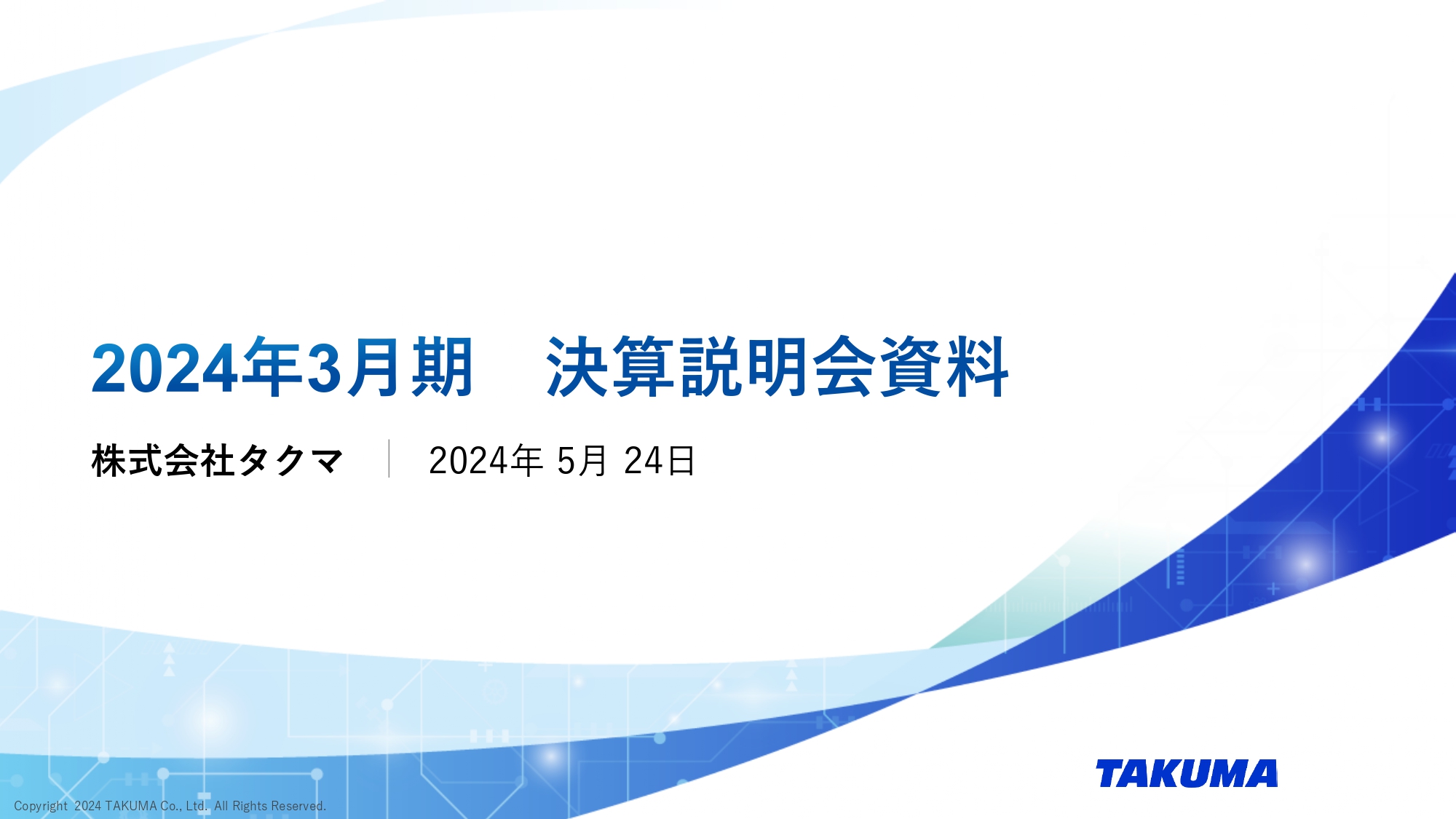 2024年3月期　決算説明会資料

株式会社タクマ　2024年 5月 24日

TAKUMA

Copyright 2024 TAKUMA Co., Ltd. All Rights Reserved.